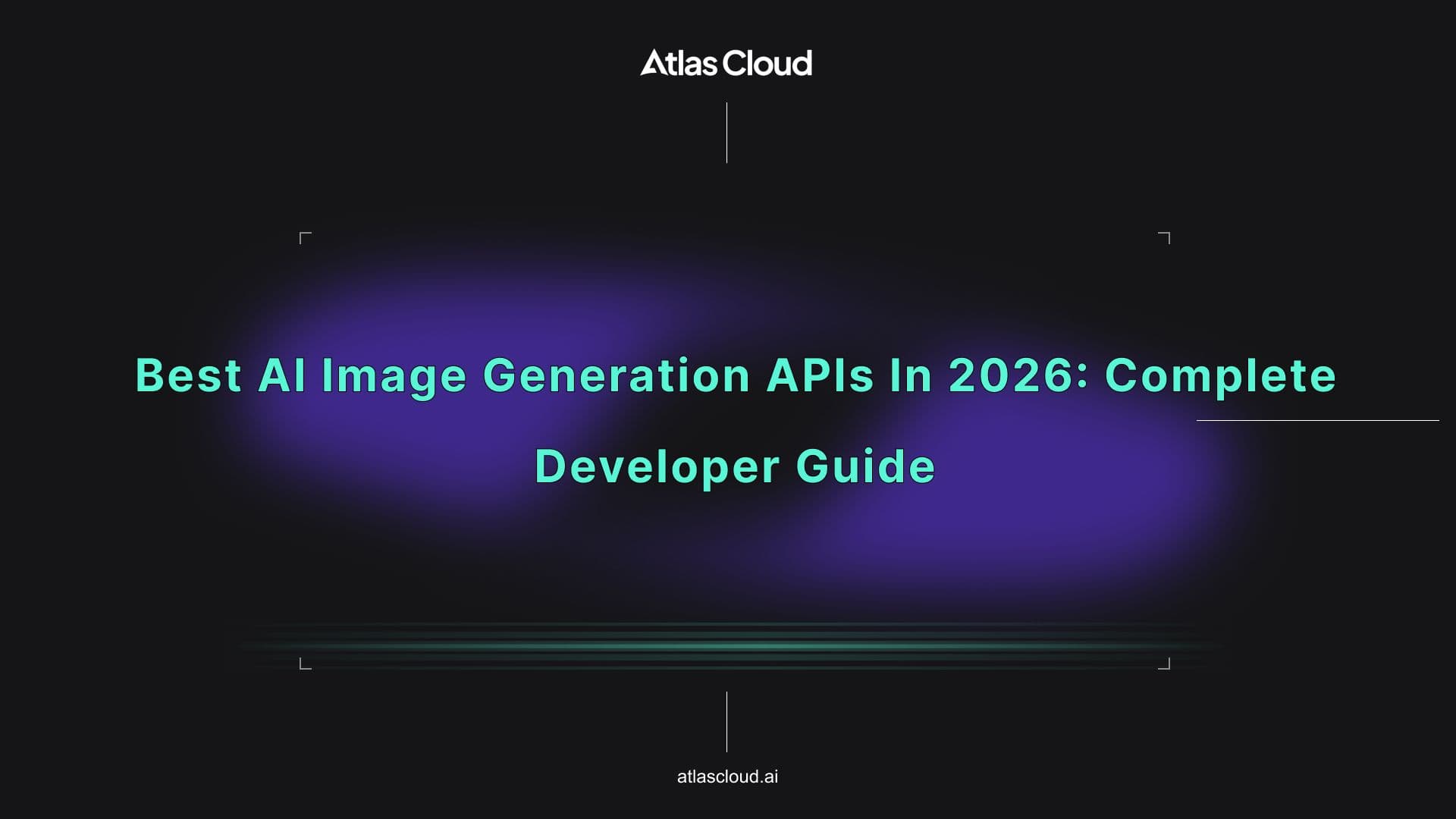 Atlas Cloud

Best AI Image Generation APIs In 2026: Complete Developer Guide

atlascloud.ai